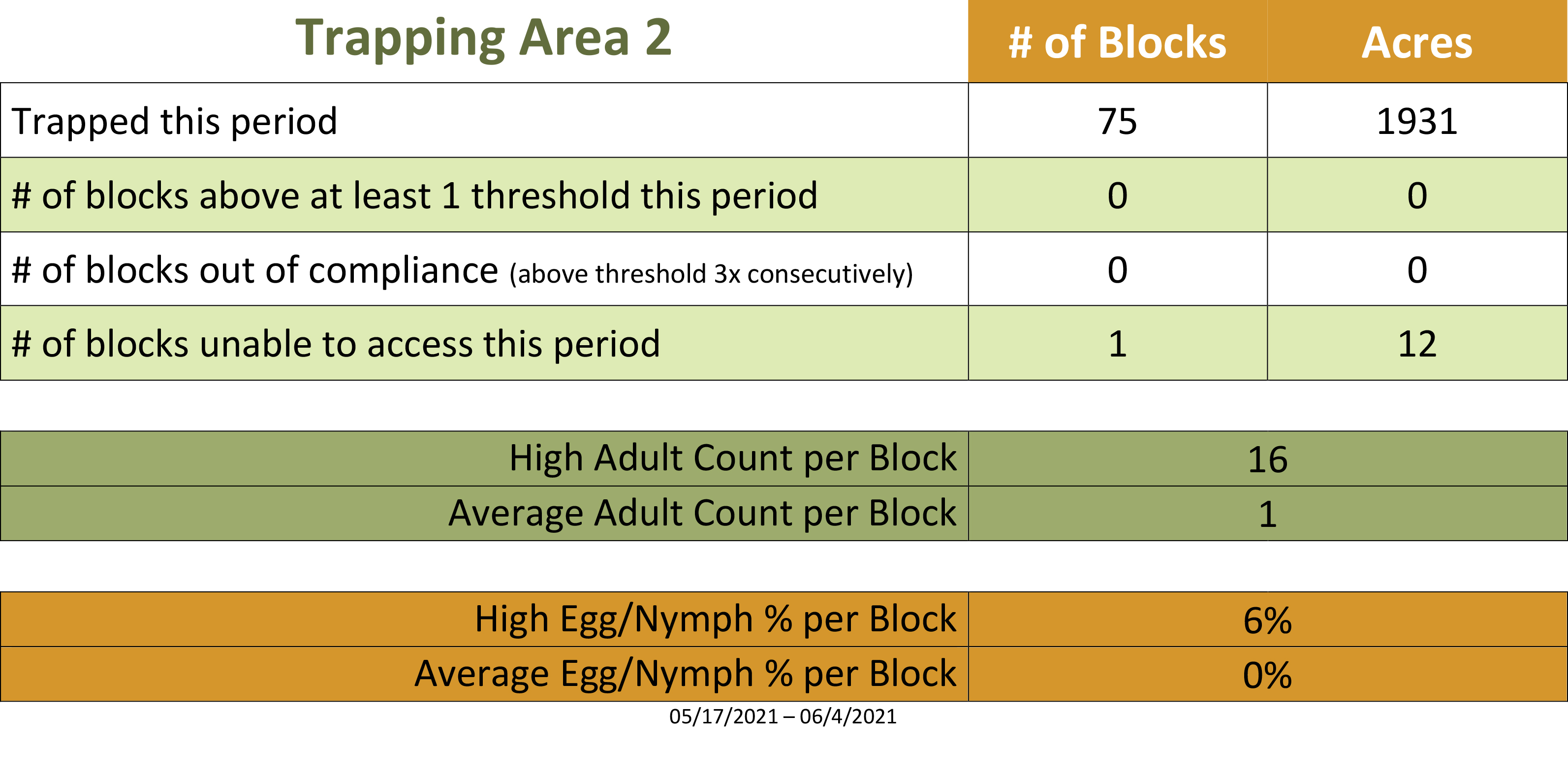 | Trapping Area 2 | # of Blocks | Acres |
|---|---|---|
| Trapped this period | 75 | 1931 |
| # of blocks above at least 1 threshold this period | 0 | 0 |
| # of blocks out of compliance (above threshold 3x consecutively) | 0 | 0 |
| # of blocks unable to access this period | 1 | 12 |

| | |
|---|---|
| High Adult Count per Block | 16 |
| Average Adult Count per Block | 1 |

| | |
|---|---|
| High Egg/Nymph % per Block | 6% |
| Average Egg/Nymph % per Block | 0% |

05/17/2021 – 06/4/2021